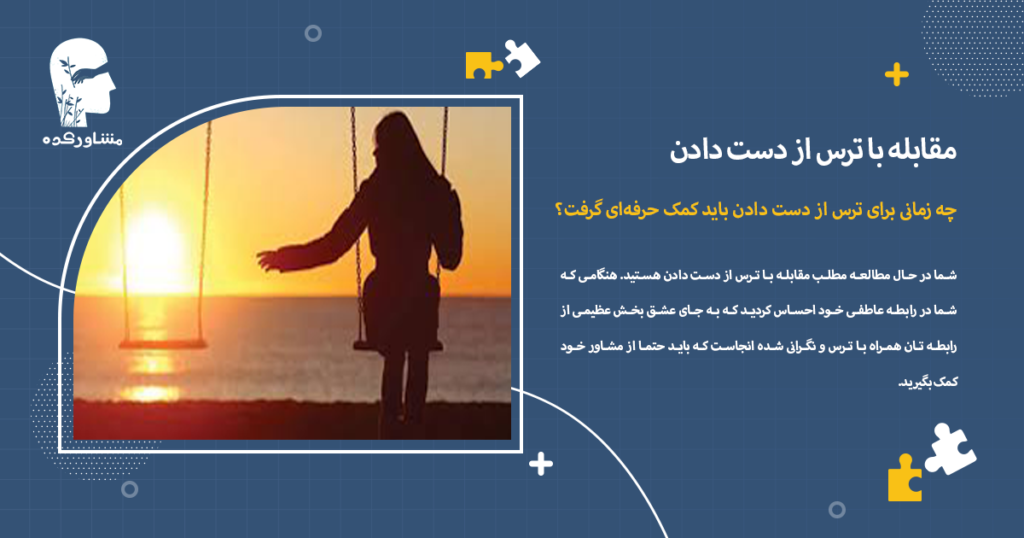 مشاورکده

مقابله با ترس از دست دادن

چه زمانی برای ترس از دست دادن باید کمک حرفه‌ای گرفت؟

شما در حال مطالعه مطلب مقابله با ترس از دست دادن هستید. هنگامی که شما در رابطه عاطفی خود احساس کردید که به جای عشق بخش عظیمی از رابطه تان همراه با ترس و نگرانی شده انجاست که باید حتما از مشاور خود کمک بگیرید.